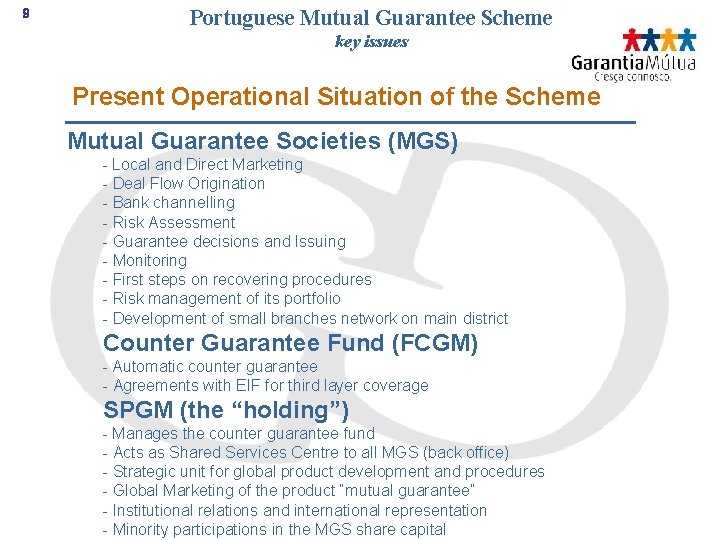 9

Portuguese Mutual Guarantee Scheme
key issues

GarantiaMútua
Cresça connosco.

Present Operational Situation of the Scheme

Mutual Guarantee Societies (MGS)
- Local and Direct Marketing
- Deal Flow Origination
- Bank channelling
- Risk Assessment
- Guarantee decisions and Issuing
- Monitoring
- First steps on recovering procedures
- Risk management of its portfolio
- Development of small branches network on main district

Counter Guarantee Fund (FCGM)
- Automatic counter guarantee
- Agreements with EIF for third layer coverage

SPGM (the “holding”)
- Manages the counter guarantee fund
- Acts as Shared Services Centre to all MGS (back office)
- Strategic unit for global product development and procedures
- Global Marketing of the product "mutual guarantee"
- Institutional relations and international representation
- Minority participations in the MGS share capital